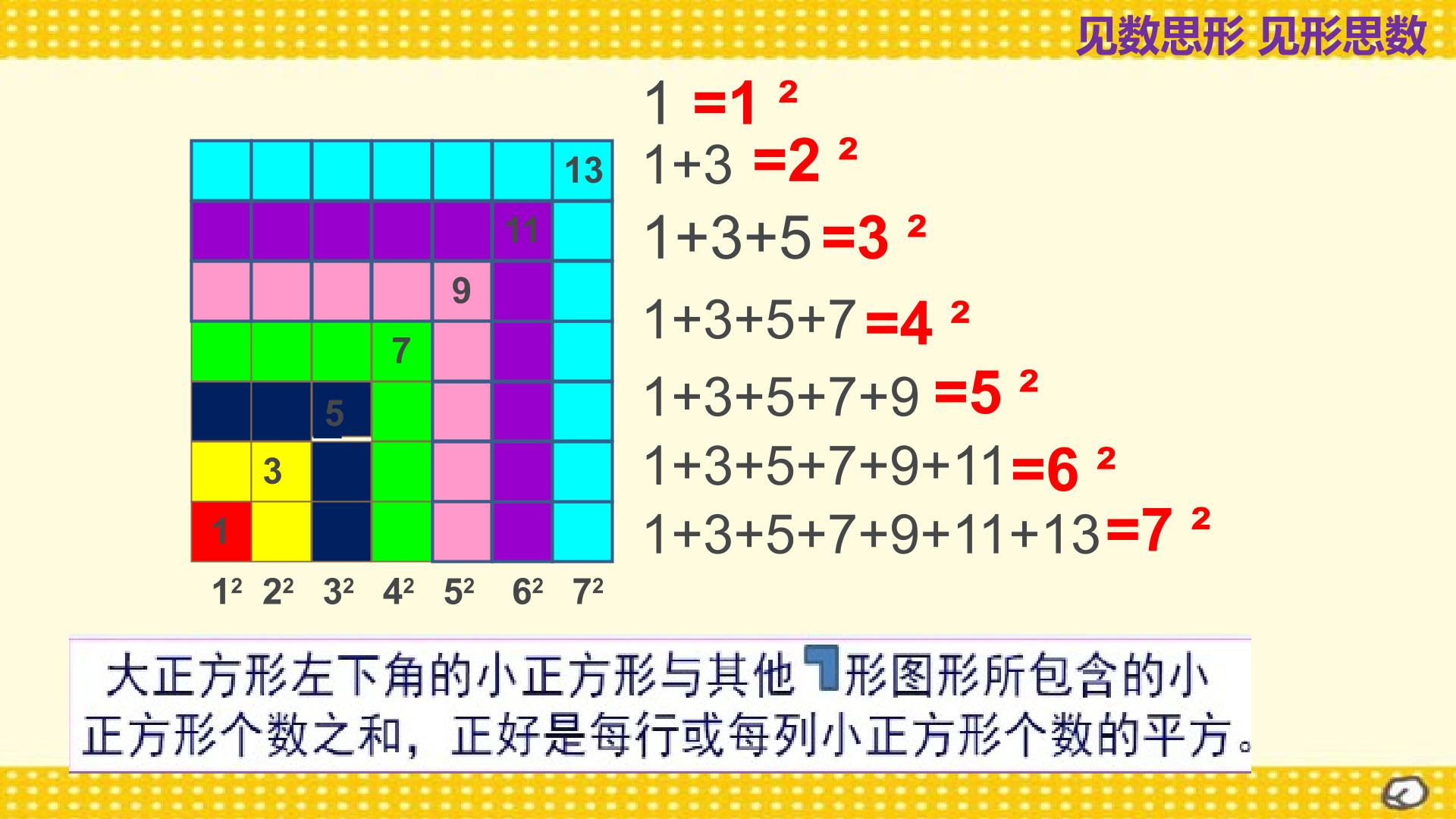 见数思形 见形思数

13
11
9
7
5
3
1

$1^2$ $2^2$ $3^2$ $4^2$ $5^2$ $6^2$ $7^2$

$1=1^2$
$1+3=2^2$
$1+3+5=3^2$
$1+3+5+7=4^2$
$1+3+5+7+9=5^2$
$1+3+5+7+9+11=6^2$
$1+3+5+7+9+11+13=7^2$

大正方形左下角的小正方形与其他形图形所包含的小正方形个数之和，正好是每行或每列小正方形个数的平方。